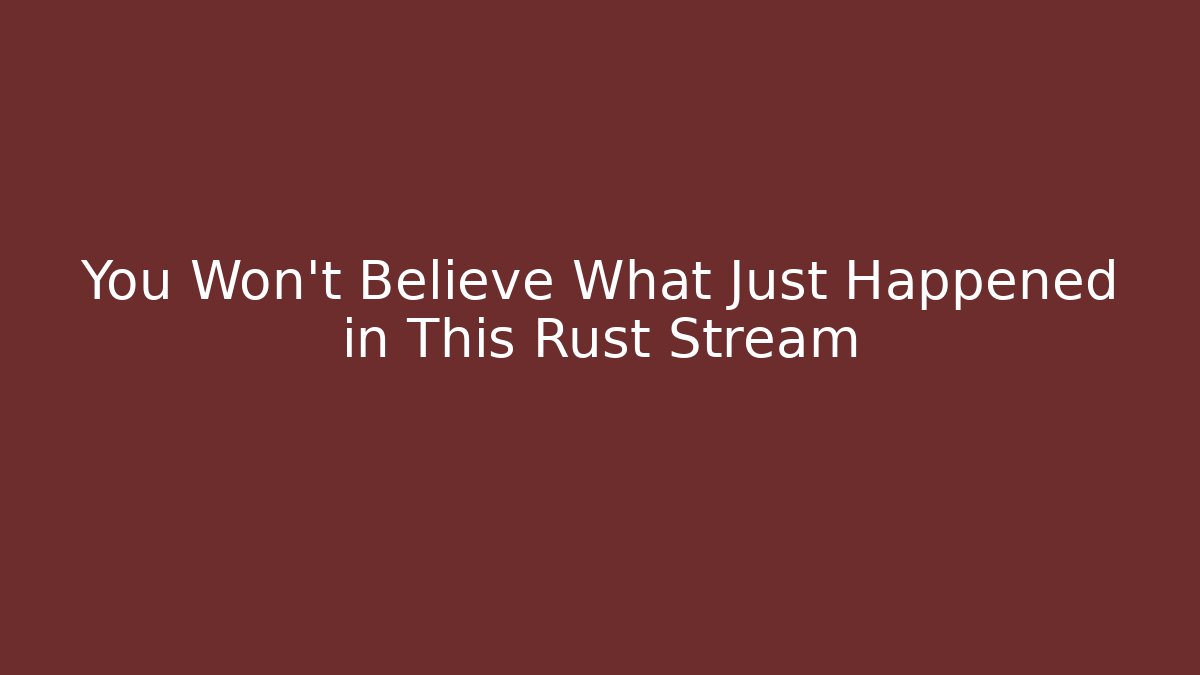 You Won't Believe What Just Happened in This Rust Stream